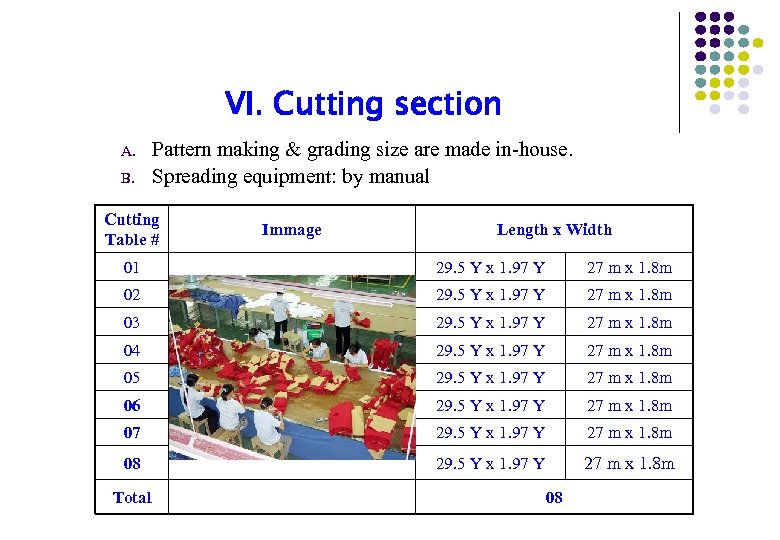 VI. Cutting section

A. Pattern making & grading size are made in-house.
B. Spreading equipment: by manual

| Cutting Table # | Immage | Length x Width | |
|---|---|---|---|
| 01 | | 29.5 Y x 1.97 Y | 27 m x 1.8m |
| 02 | | 29.5 Y x 1.97 Y | 27 m x 1.8m |
| 03 | | 29.5 Y x 1.97 Y | 27 m x 1.8m |
| 04 | | 29.5 Y x 1.97 Y | 27 m x 1.8m |
| 05 | | 29.5 Y x 1.97 Y | 27 m x 1.8m |
| 06 | | 29.5 Y x 1.97 Y | 27 m x 1.8m |
| 07 | | 29.5 Y x 1.97 Y | 27 m x 1.8m |
| 08 | | 29.5 Y x 1.97 Y | 27 m x 1.8m |
| Total | | 08 | |